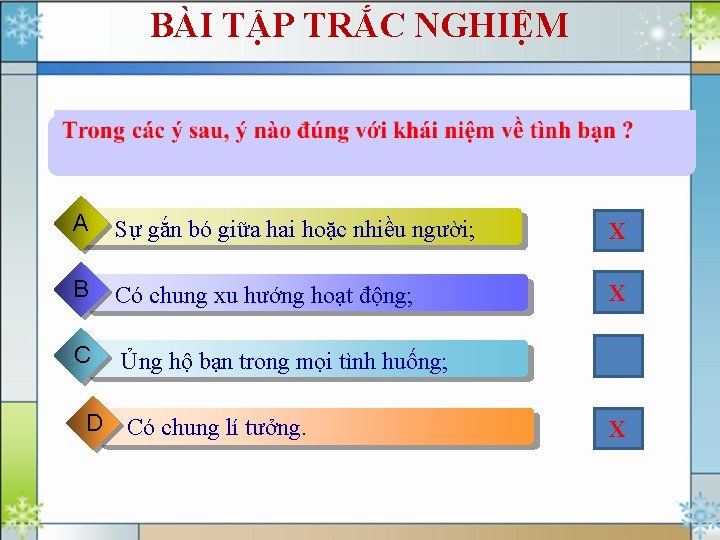 BÀI TẬP TRẮC NGHIỆM

Trong các ý sau, ý nào đúng với khái niệm về tình bạn ?

A Sự gắn bó giữa hai hoặc nhiều người;

X

B Có chung xu hướng hoạt động;

X

C Ủng hộ bạn trong mọi tình huống;

D Có chung lí tưởng.

X